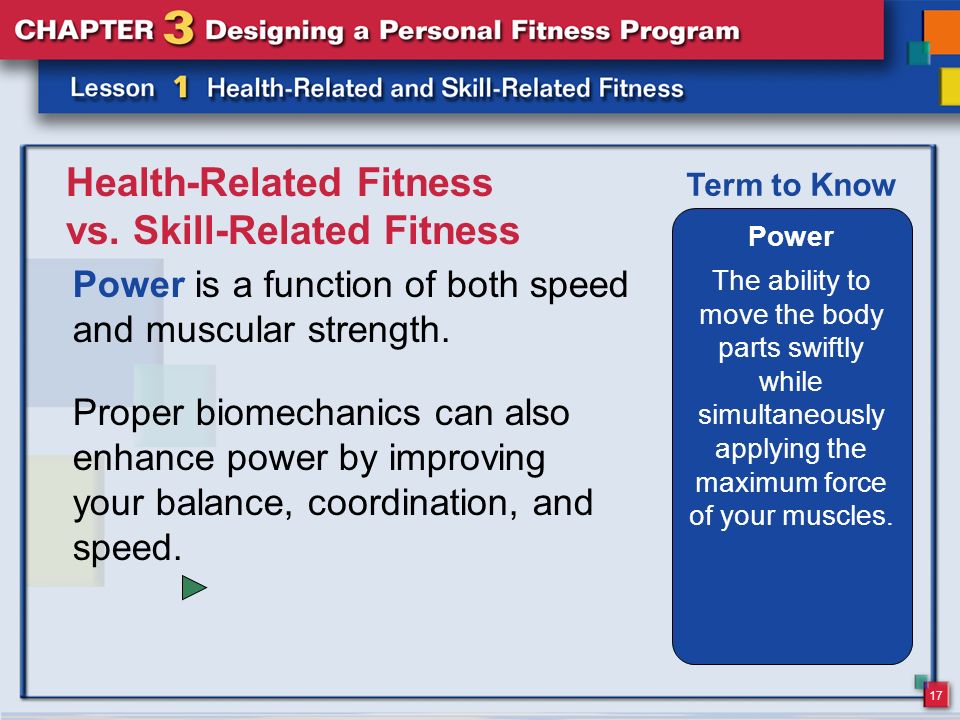 CHAPTER 3 Designing a Personal Fitness Program

Lesson 1 Health-Related and Skill-Related Fitness

Health-Related Fitness vs. Skill-Related Fitness

Power is a function of both speed and muscular strength.

Proper biomechanics can also enhance power by improving your balance, coordination, and speed.

Term to Know

Power

The ability to move the body parts swiftly while simultaneously applying the maximum force of your muscles.

17